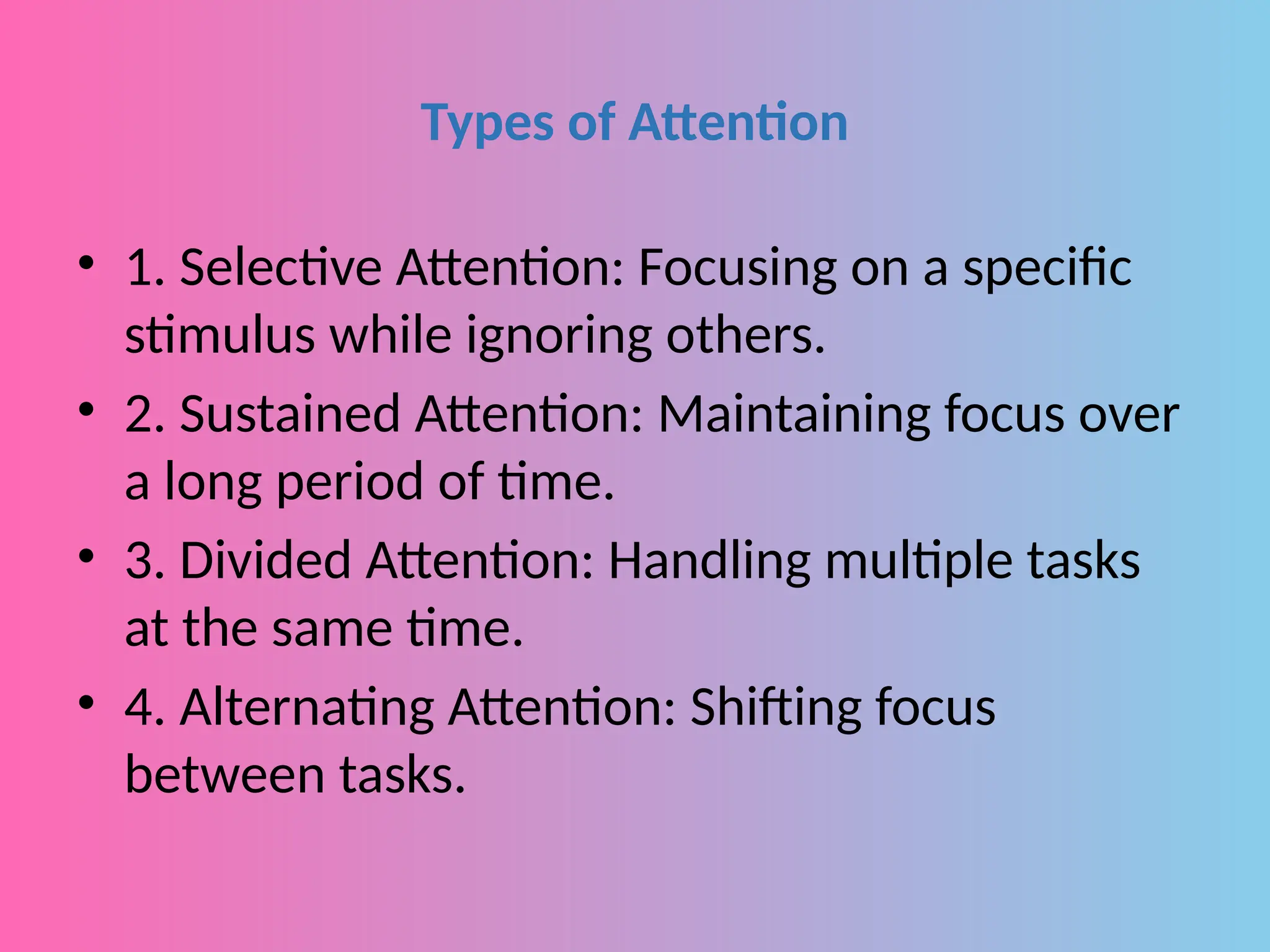 Types of Attention

• 1. Selective Attention: Focusing on a specific stimulus while ignoring others.

• 2. Sustained Attention: Maintaining focus over a long period of time.

• 3. Divided Attention: Handling multiple tasks at the same time.

• 4. Alternating Attention: Shifting focus between tasks.